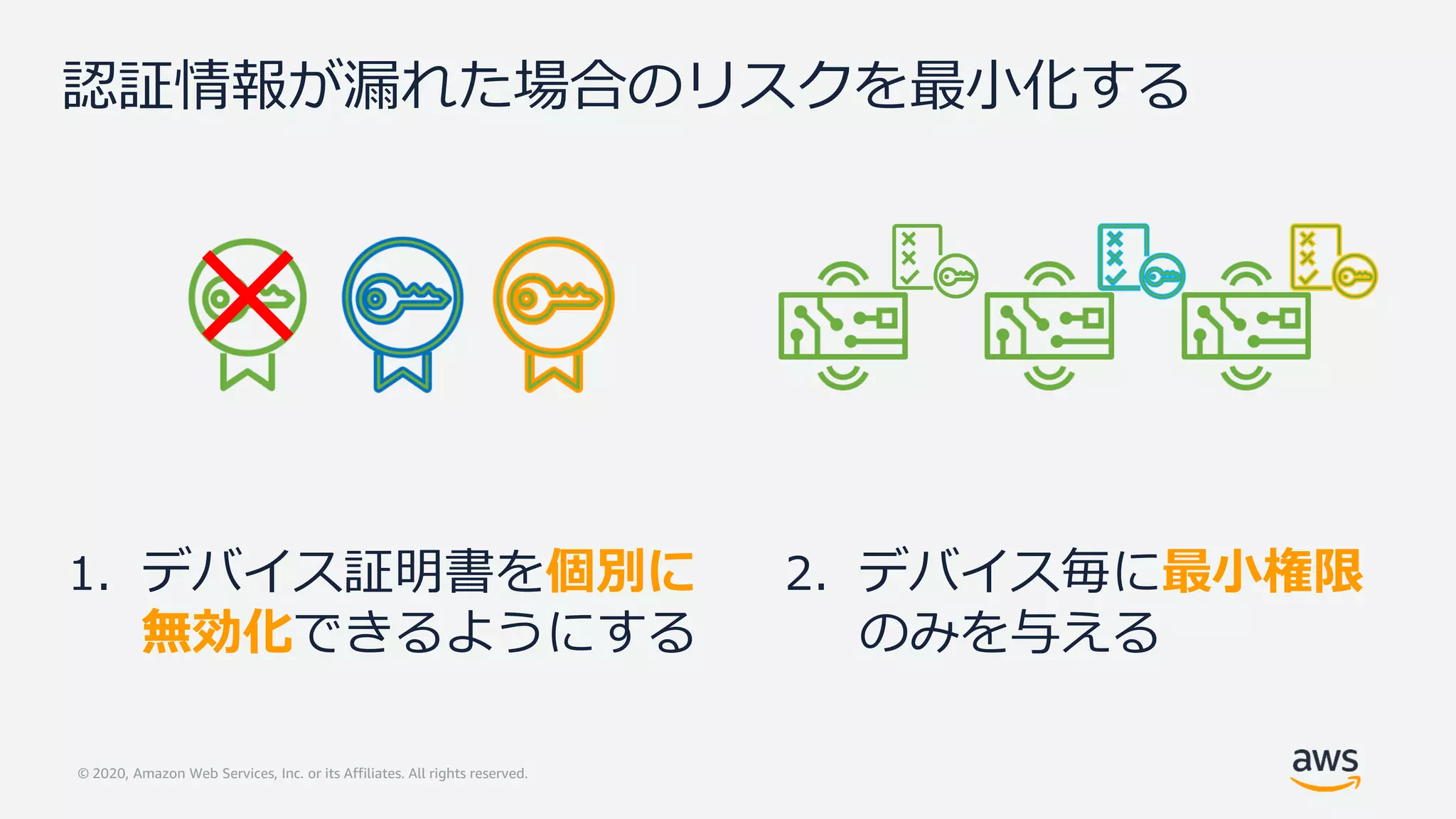 認証情報が漏れた場合のリスクを最小化する

1. デバイス証明書を個別に無効化できるようにする

2. デバイス毎に最小権限のみを与える

© 2020, Amazon Web Services, Inc. or its Affiliates. All rights reserved.

aws